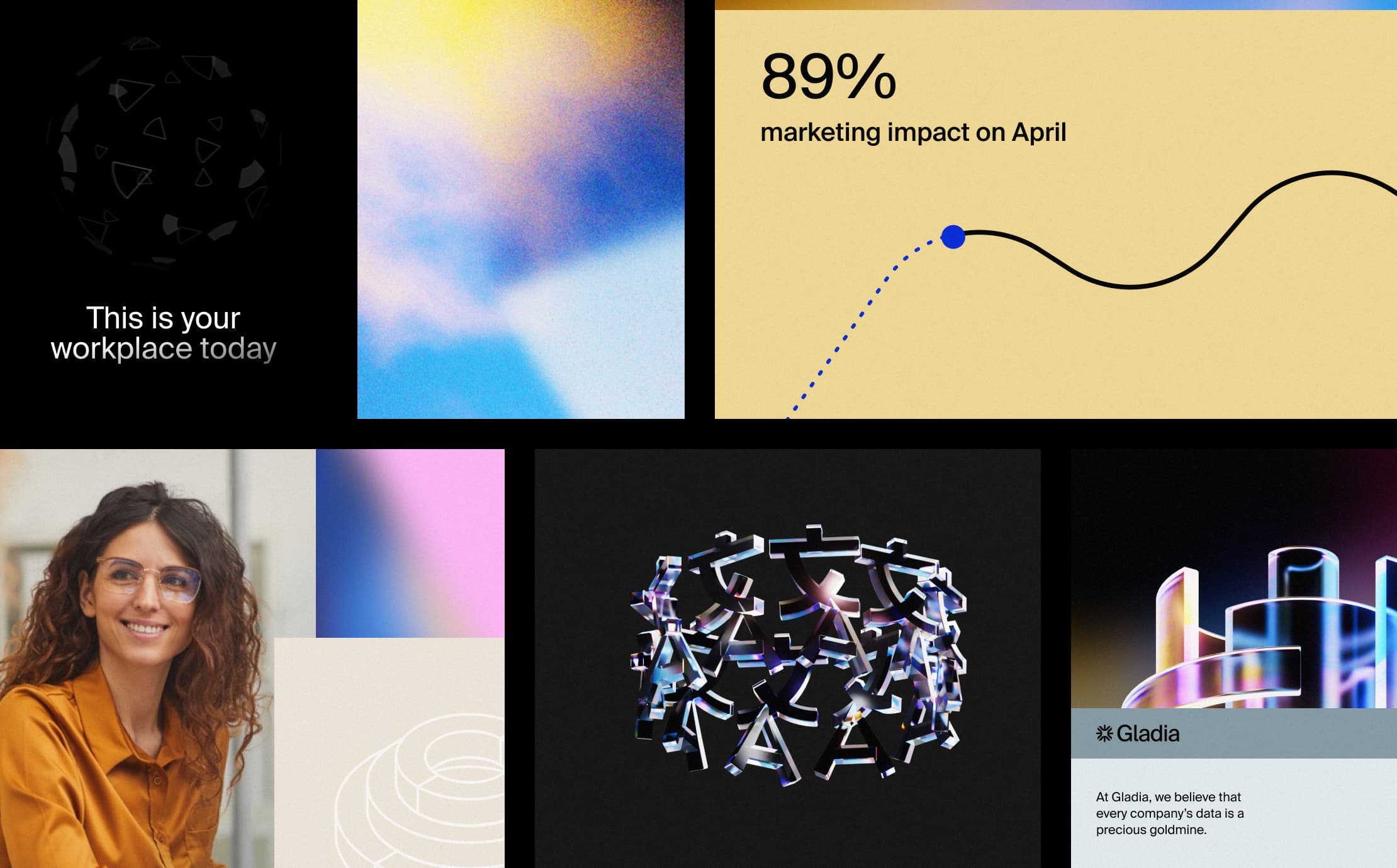 This is your workplace today

89%
marketing impact on April

Gladia

At Gladia, we believe that every company's data is a precious goldmine.